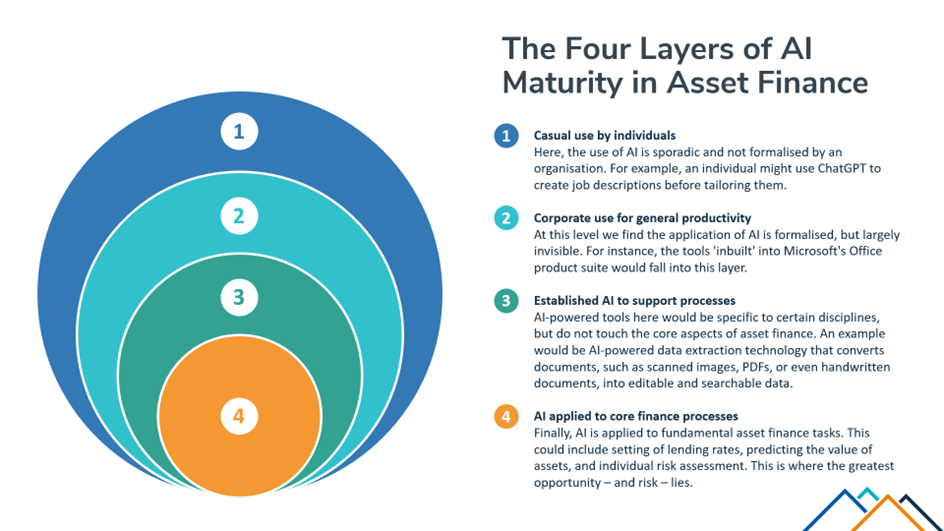 1

2

3

4

The Four Layers of AI Maturity in Asset Finance

1 Casual use by individuals
Here, the use of AI is sporadic and not formalised by an organisation. For example, an individual might use ChatGPT to create job descriptions before tailoring them.

2 Corporate use for general productivity
At this level we find the application of AI is formalised, but largely invisible. For instance, the tools 'inbuilt' into Microsoft's Office product suite would fall into this layer.

3 Established AI to support processes
AI-powered tools here would be specific to certain disciplines, but do not touch the core aspects of asset finance. An example would be AI-powered data extraction technology that converts documents, such as scanned images, PDFs, or even handwritten documents, into editable and searchable data.

4 AI applied to core finance processes
Finally, AI is applied to fundamental asset finance tasks. This could include setting of lending rates, predicting the value of assets, and individual risk assessment. This is where the greatest opportunity – and risk – lies.